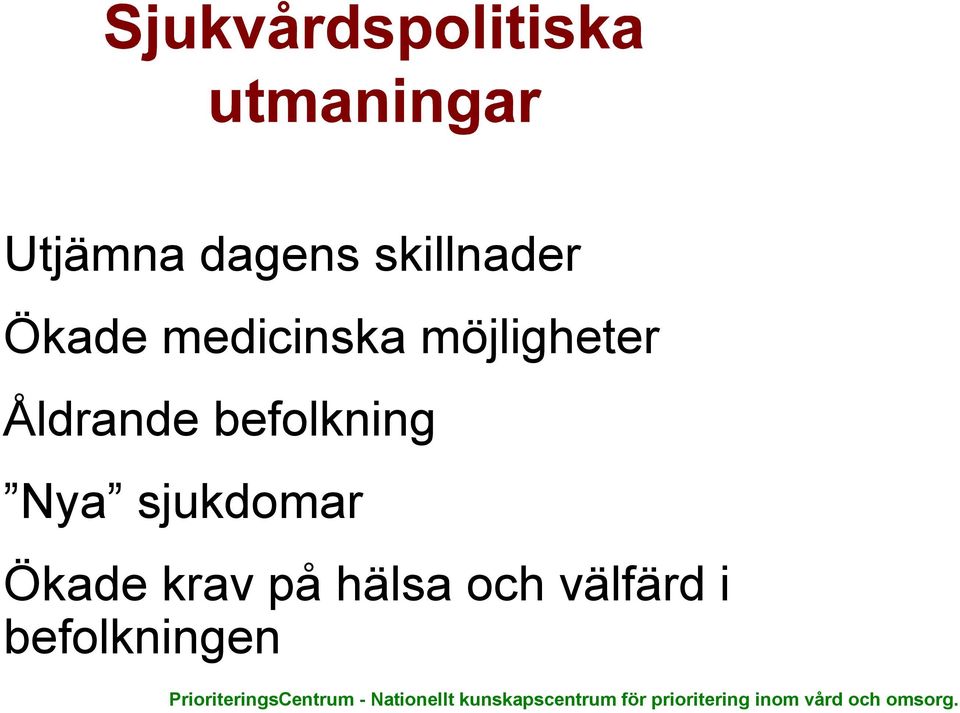 Sjukvårdspolitiska utmaningar

Utjämna dagens skillnader

Ökade medicinska möjligheter

Åldrande befolkning

”Nya” sjukdomar

Ökade krav på hälsa och välfärd i befolkningen

PrioriteringsCentrum - Nationellt kunskapscentrum för prioritering inom vård och omsorg.